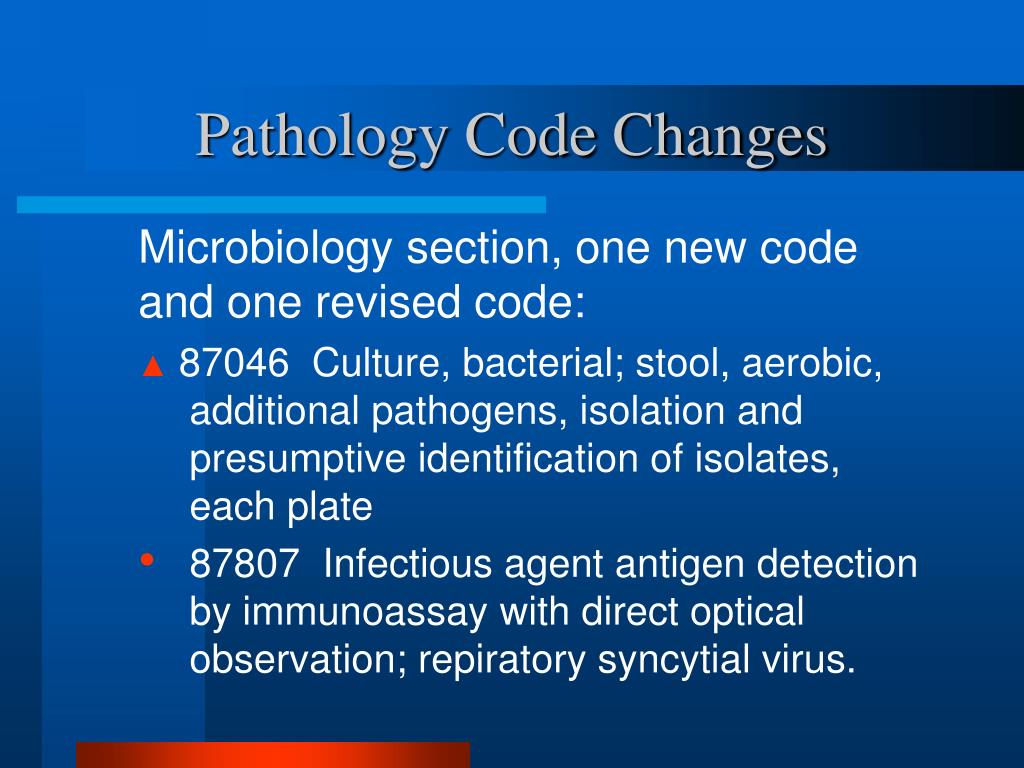 Pathology Code Changes

Microbiology section, one new code and one revised code:

▲ 87046 Culture, bacterial; stool, aerobic, additional pathogens, isolation and presumptive identification of isolates, each plate

• 87807 Infectious agent antigen detection by immunoassay with direct optical observation; repiratory syncytial virus.